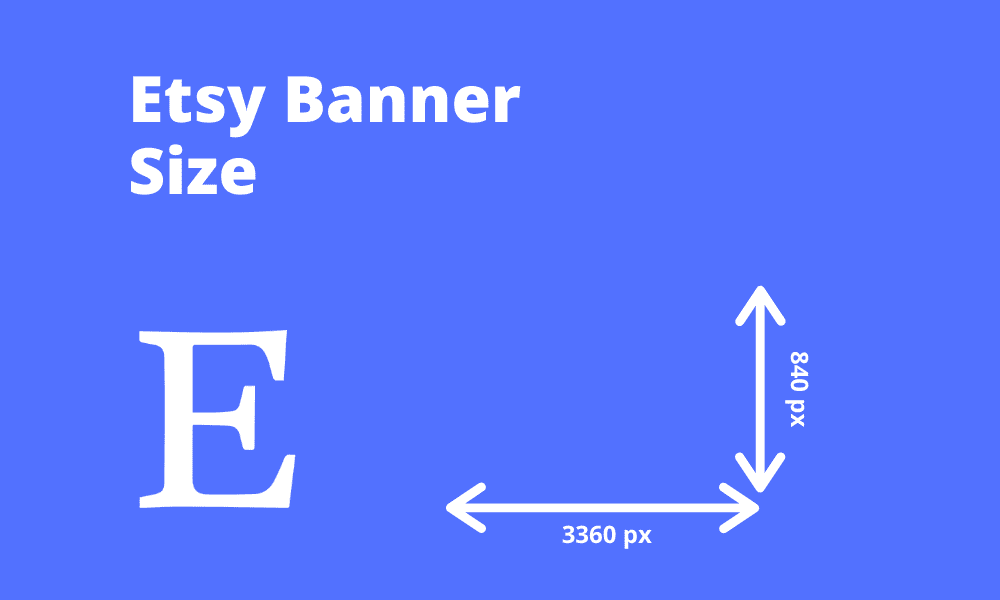 Etsy Banner Size

E

840 px

3360 px